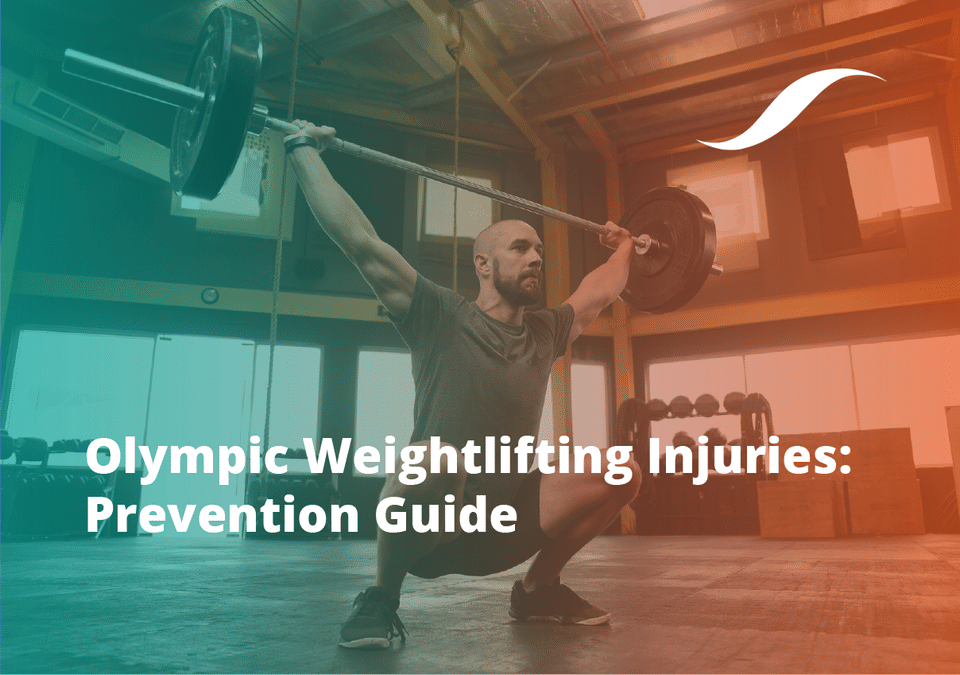 Olympic Weightlifting Injuries: Prevention Guide